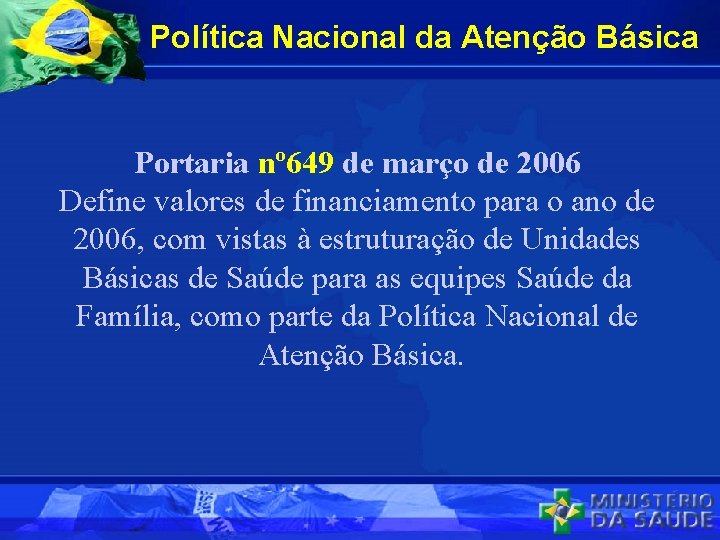 Política Nacional da Atenção Básica

Portaria nº649 de março de 2006
Define valores de financiamento para o ano de 2006, com vistas à estruturação de Unidades Básicas de Saúde para as equipes Saúde da Família, como parte da Política Nacional de Atenção Básica.

MINISTÉRIO DA SAÚDE